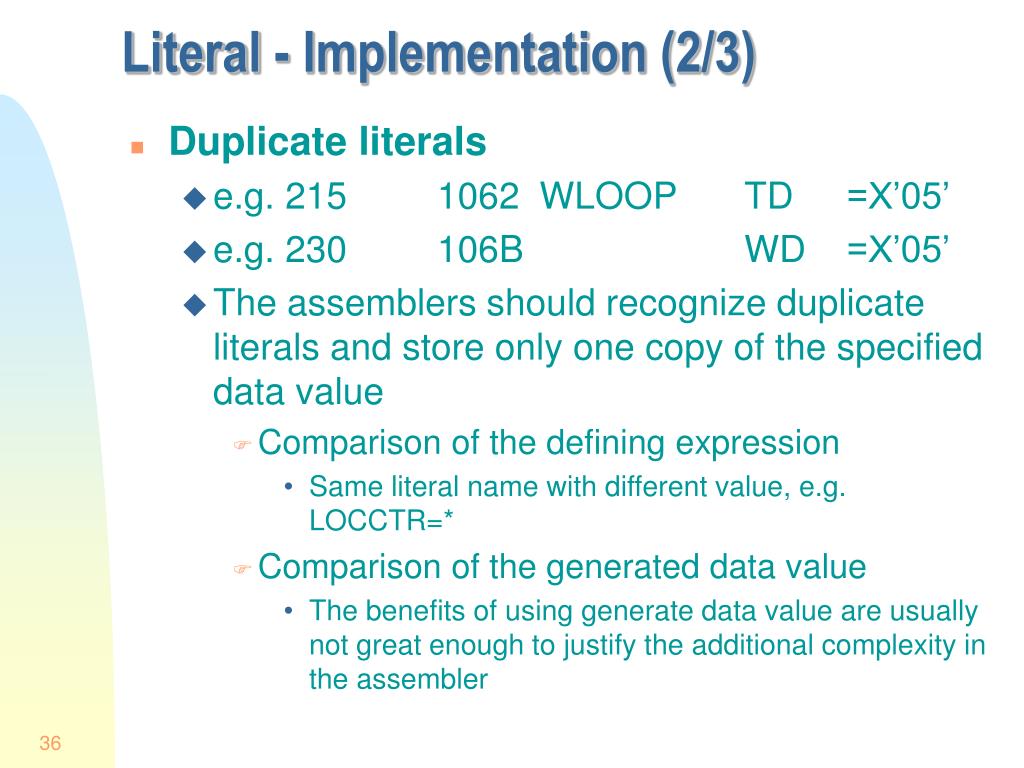 Literal - Implementation (2/3)

Duplicate literals

e.g. 215 1062 WLOOP TD =X’05’

e.g. 230 106B WD =X’05’

The assemblers should recognize duplicate literals and store only one copy of the specified data value

Comparison of the defining expression

• Same literal name with different value, e.g. LOCCTR=*

Comparison of the generated data value

• The benefits of using generate data value are usually not great enough to justify the additional complexity in the assembler

36